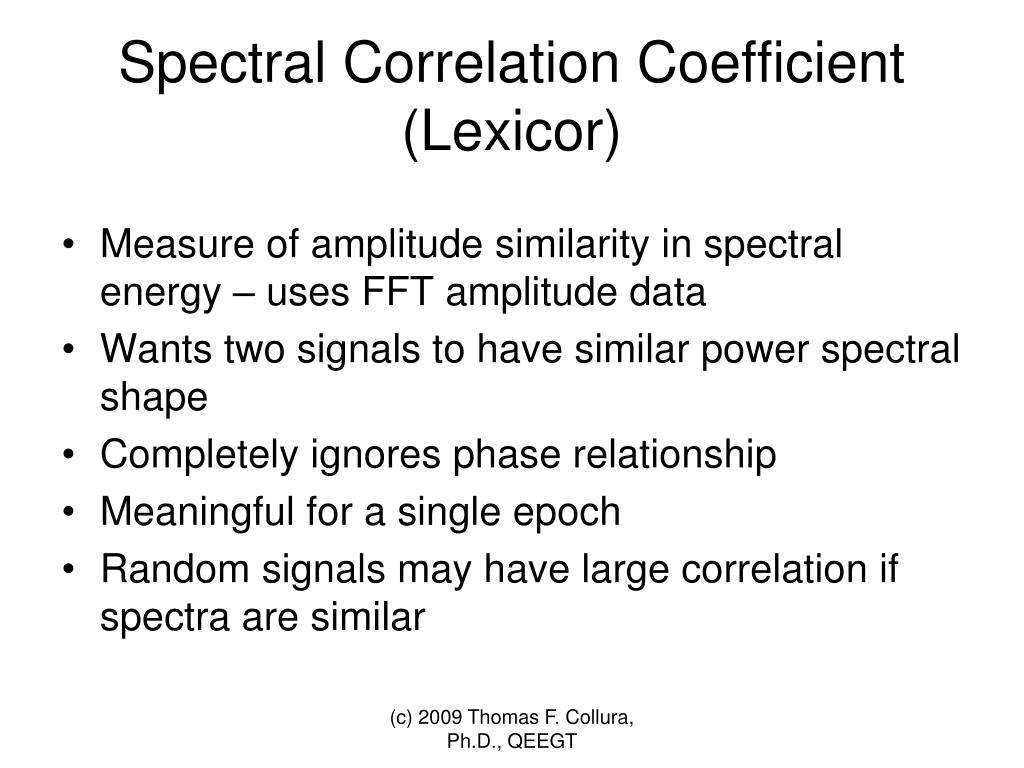 Spectral Correlation Coefficient (Lexicor)

• Measure of amplitude similarity in spectral energy – uses FFT amplitude data
• Wants two signals to have similar power spectral shape
• Completely ignores phase relationship
• Meaningful for a single epoch
• Random signals may have large correlation if spectra are similar

(c) 2009 Thomas F. Collura, Ph.D., QEEGT